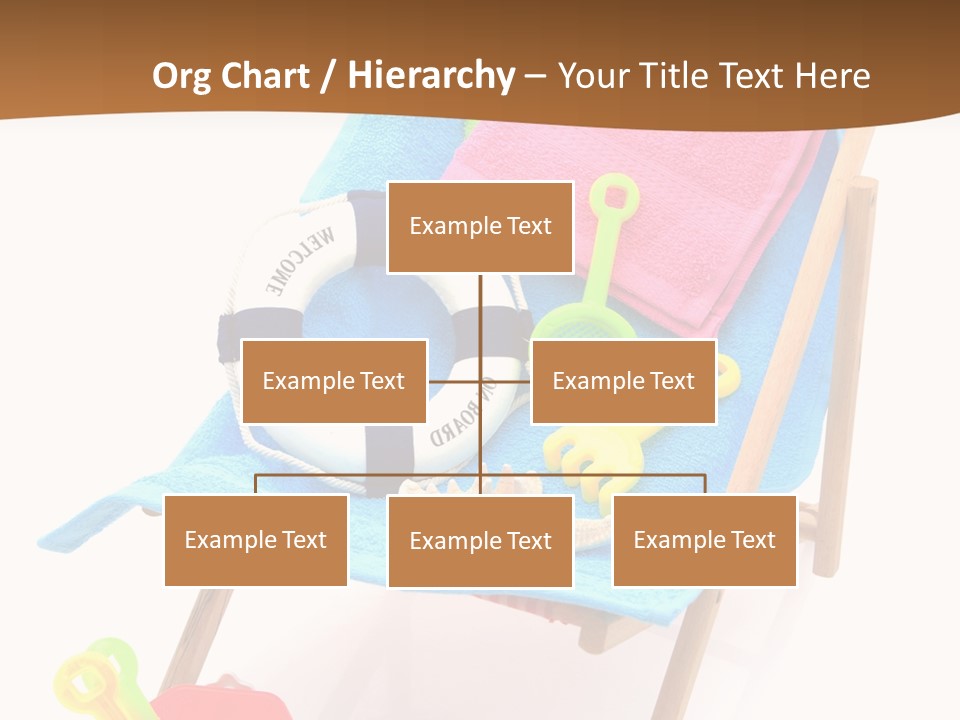 Org Chart / Hierarchy – Your Title Text Here

Example Text

Example Text

Example Text

Example Text

Example Text

Example Text

WELCOME

ON BOARD